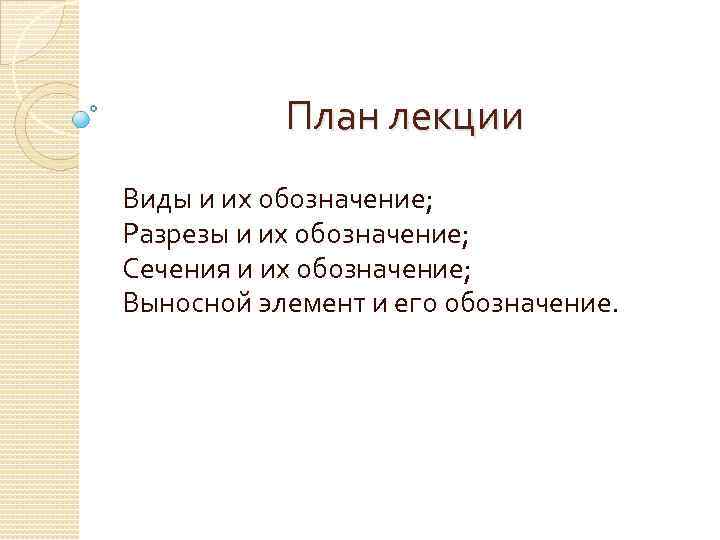 План лекции

Виды и их обозначение;
Разрезы и их обозначение;
Сечения и их обозначение;
Выносной элемент и его обозначение.